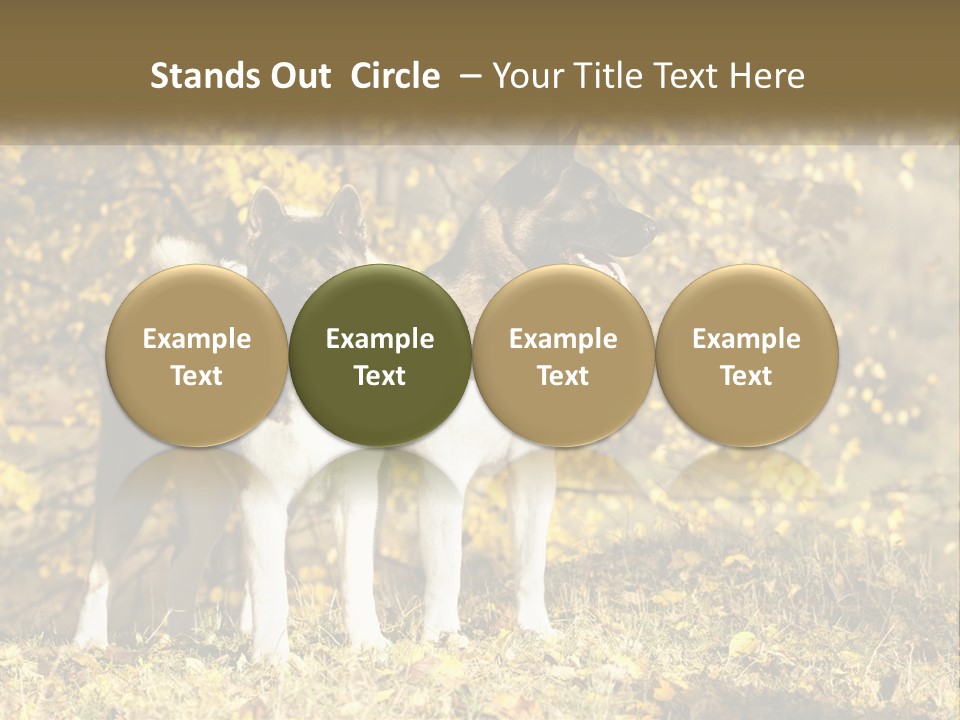 Stands Out Circle – Your Title Text Here

Example Text

Example Text

Example Text

Example Text